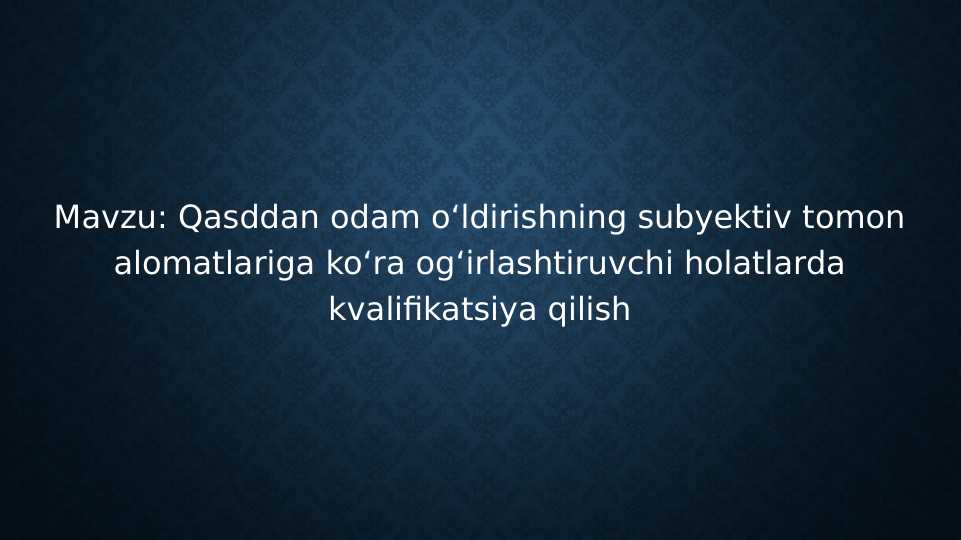 Mavzu: Qasddan odam oʻldirishning subyektiv tomon alomatlariga koʻra ogʻirlashtiruvchi holatlarda kvalifikatsiya qilish